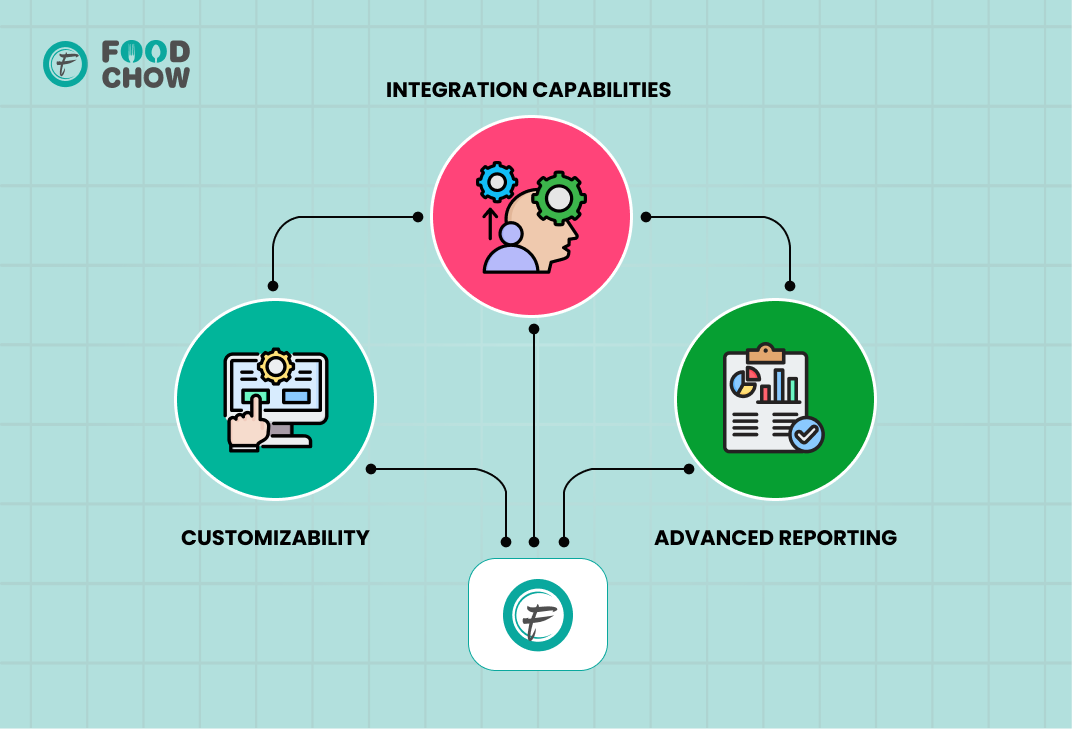 FOOD CHOW

INTEGRATION CAPABILITIES

CUSTOMIZABILITY

ADVANCED REPORTING